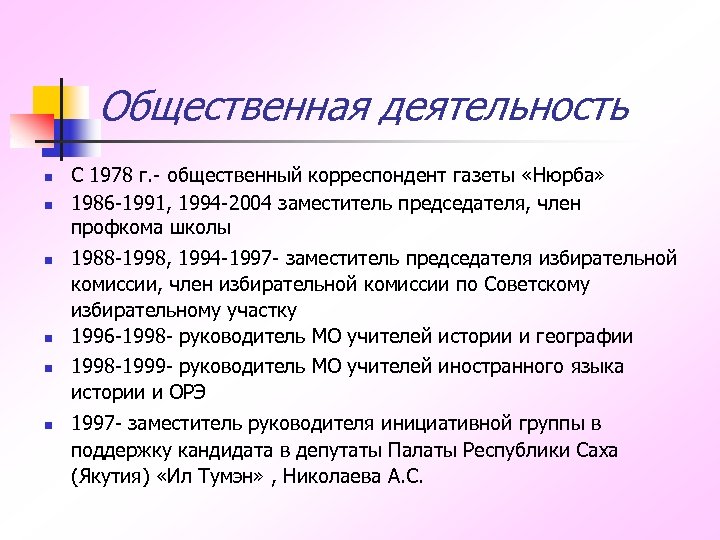 Общественная деятельность

- С 1978 г.- общественный корреспондент газеты «Нюрба»
- 1986-1991, 1994-2004 заместитель председателя, член профкома школы
- 1988-1998, 1994-1997- заместитель председателя избирательной комиссии, член избирательной комиссии по Советскому избирательному участку
- 1996-1998- руководитель МО учителей истории и географии
- 1998-1999- руководитель МО учителей иностранного языка истории и ОРЭ
- 1997- заместитель руководителя инициативной группы в поддержку кандидата в депутаты Палаты Республики Саха (Якутия) «Ил Тумэн» , Николаева А.С.